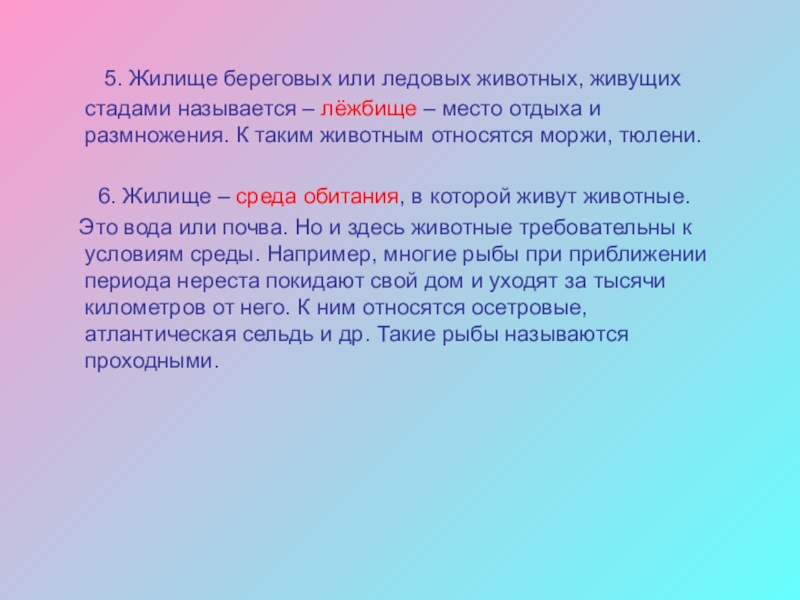 5. Жилище береговых или ледовых животных, живущих стадами называется – лёжбище – место отдыха и размножения. К таким животным относятся моржи, тюлени.

6. Жилище – среда обитания, в которой живут животные. Это вода или почва. Но и здесь животные требовательны к условиям среды. Например, многие рыбы при приближении периода нереста покидают свой дом и уходят за тысячи километров от него. К ним относятся осетровые, атлантическая сельдь и др. Такие рыбы называются проходными.